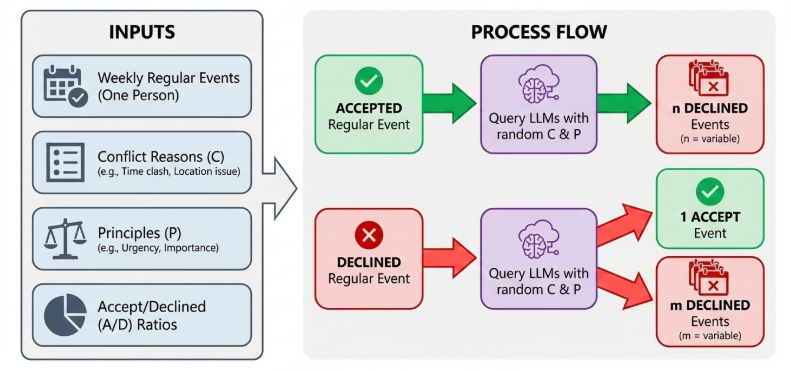 INPUTS

Weekly Regular Events (One Person)

Conflict Reasons (C)
(e.g., Time clash, Location issue)

Principles (P)
(e.g., Urgency, Importance)

Accept/Declined (A/D) Ratios

PROCESS FLOW

ACCEPTED
Regular Event

Query LLMs with random C & P

n DECLINED
Events
(n = variable)

DECLINED
Regular Event

Query LLMs with random C & P

1 ACCEPT
Event

m DECLINED
Events
(m = variable)